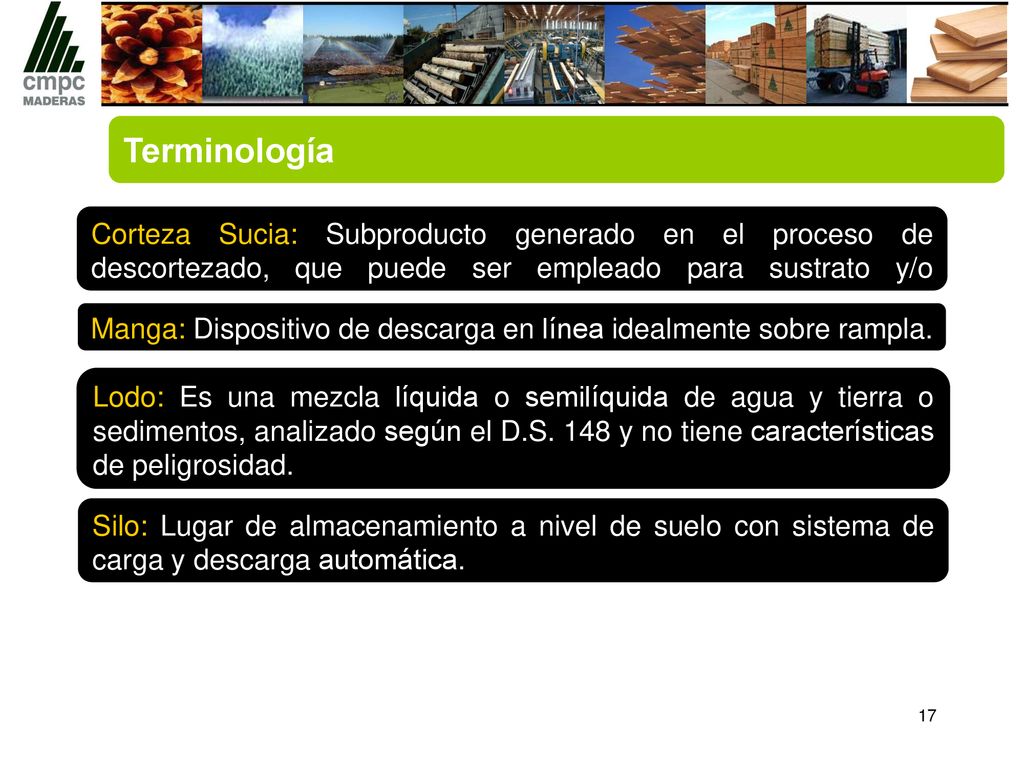 cmpc
MADERAS

Terminología

Corteza Sucia: Subproducto generado en el proceso de descortezado, que puede ser empleado para sustrato y/o

Manga: Dispositivo de descarga en línea idealmente sobre rampla.

Lodo: Es una mezcla líquida o semilíquida de agua y tierra o sedimentos, analizado según el D.S. 148 y no tiene características de peligrosidad.

Silo: Lugar de almacenamiento a nivel de suelo con sistema de carga y descarga automática.

17